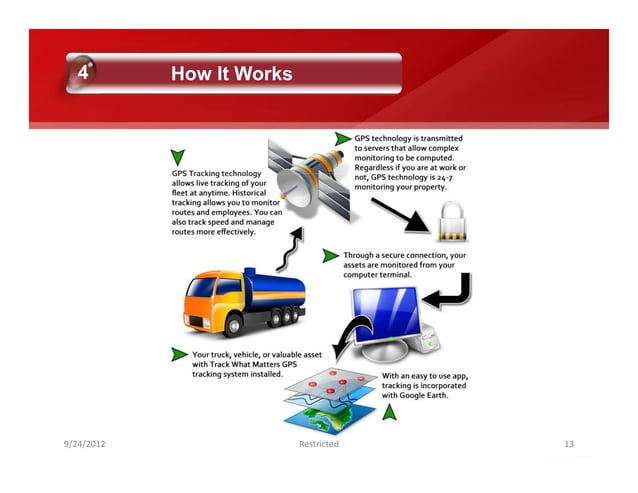 4

How It Works

GPS Tracking technology allows live tracking of your fleet at anytime. Historical tracking allows you to monitor routes and employees. You can also track speed and manage routes more effectively.

GPS technology is transmitted to servers that allow complex monitoring to be computed. Regardless if you are at work or not, GPS technology is 24-7 monitoring your property.

Through a secure connection, your assets are monitored from your computer terminal.

Your truck, vehicle, or valuable asset with Track What Matters GPS tracking system installed.

With an easy to use app, tracking is incorporated with Google Earth.

9/24/2012

Restricted

13